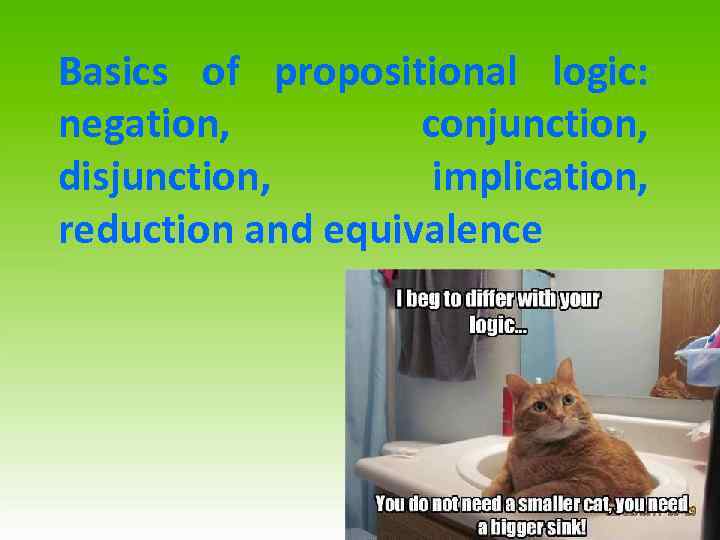 Basics of propositional logic: negation, conjunction, disjunction, implication, reduction and equivalence

I beg to differ with your logic...

You do not need a smaller cat, you need a bigger sink!